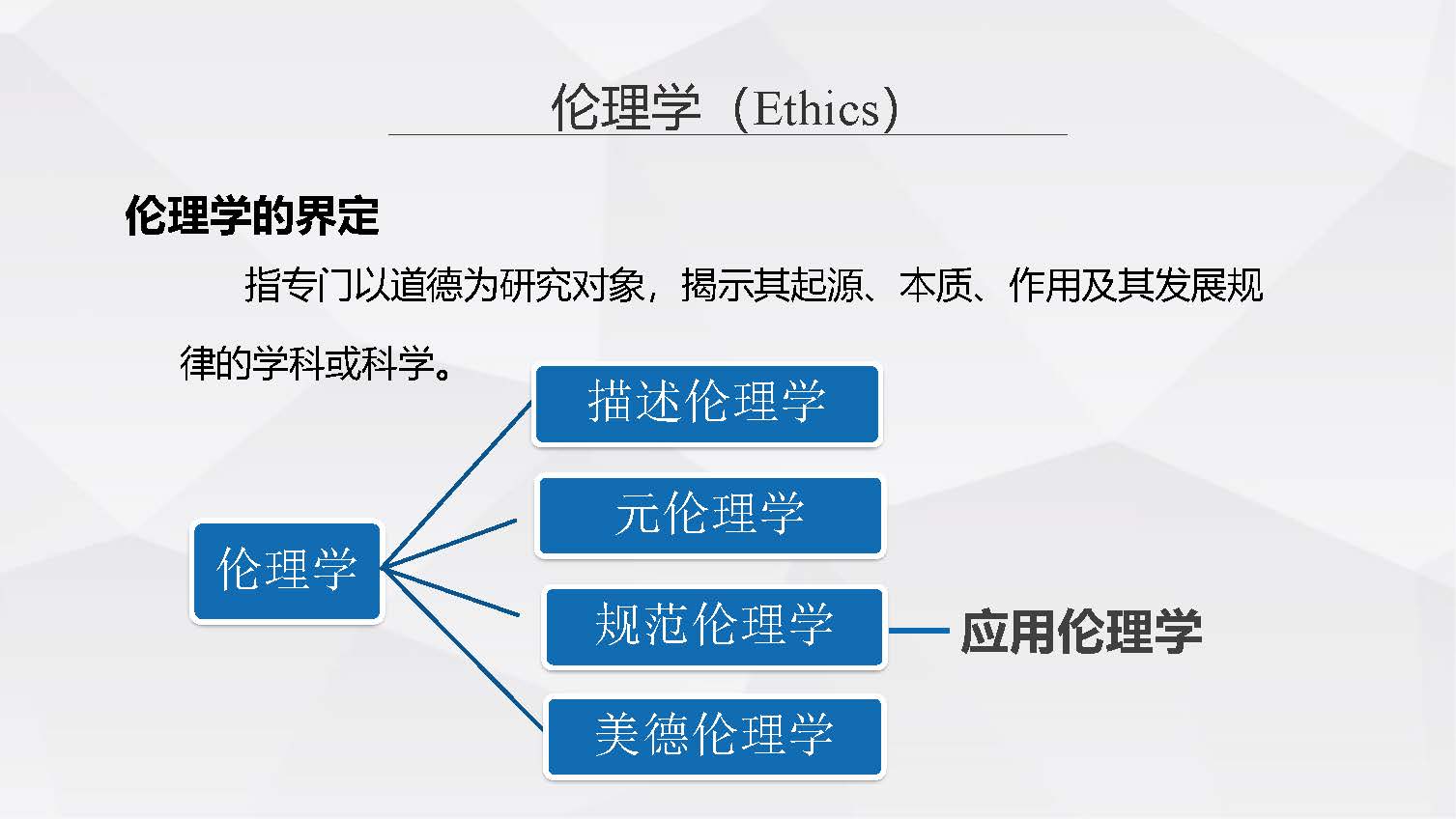 伦理学（Ethics）

伦理学的界定

指专门以道德为研究对象，揭示其起源、本质、作用及其发展规律的学科或科学。

伦理学

描述伦理学

元伦理学

规范伦理学

美德伦理学

应用伦理学